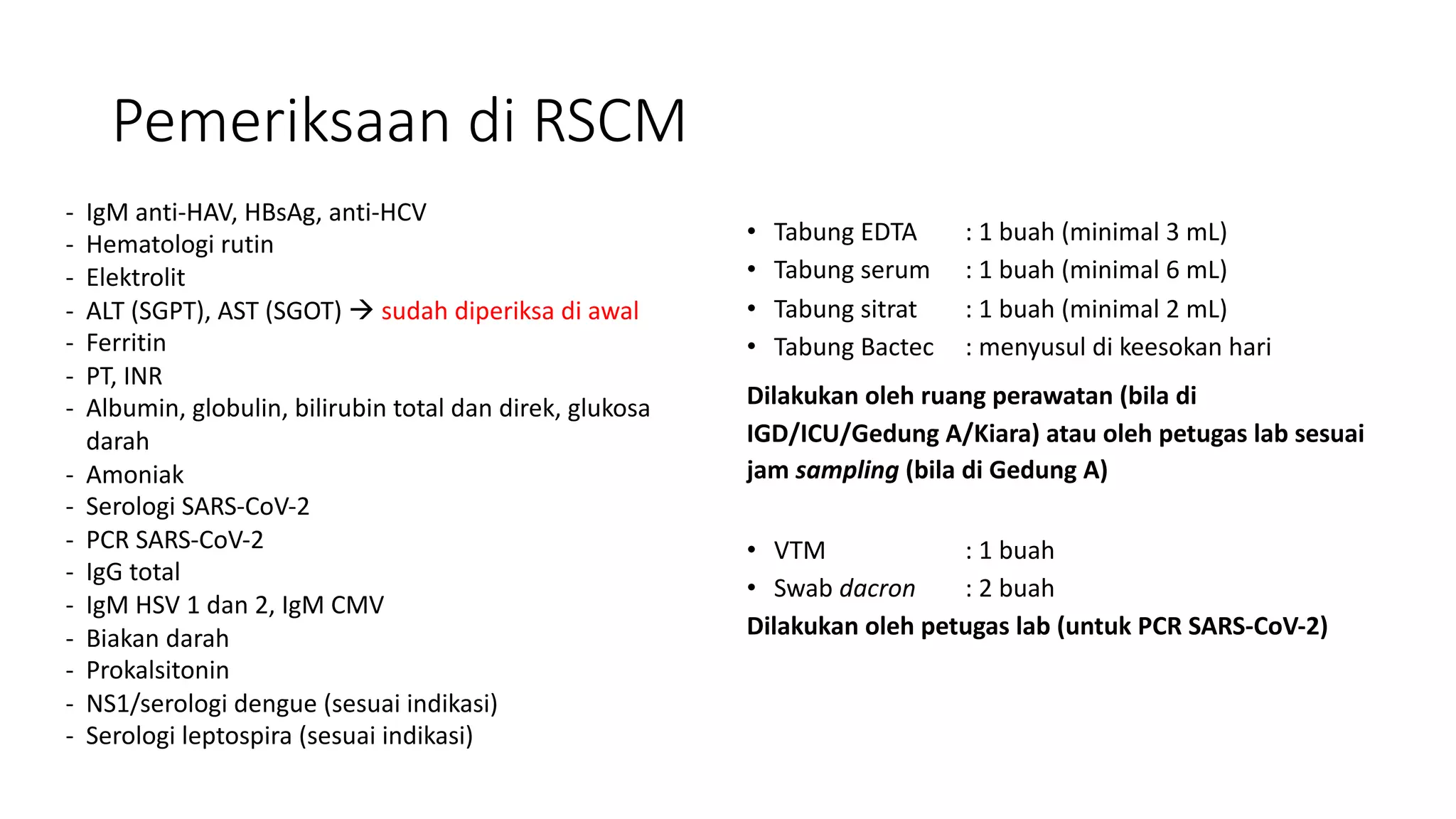 Pemeriksaan di RSCM

- IgM anti-HAV, HBsAg, anti-HCV
- Hematologi rutin
- Elektrolit
- ALT (SGPT), AST (SGOT) → sudah diperiksa di awal
- Ferritin
- PT, INR
- Albumin, globulin, bilirubin total dan direk, glukosa darah
- Amoniak
- Serologi SARS-CoV-2
- PCR SARS-CoV-2
- IgG total
- IgM HSV 1 dan 2, IgM CMV
- Biakan darah
- Prokalsitonin
- NS1/serologi dengue (sesuai indikasi)
- Serologi leptospira (sesuai indikasi)

• Tabung EDTA : 1 buah (minimal 3 mL)
• Tabung serum : 1 buah (minimal 6 mL)
• Tabung sitrat : 1 buah (minimal 2 mL)
• Tabung Bactec : menyusul di keesokan hari

Dilakukan oleh ruang perawatan (bila di IGD/ICU/Gedung A/Kiara) atau oleh petugas lab sesuai jam sampling (bila di Gedung A)

• VTM : 1 buah
• Swab dacron : 2 buah
Dilakukan oleh petugas lab (untuk PCR SARS-CoV-2)